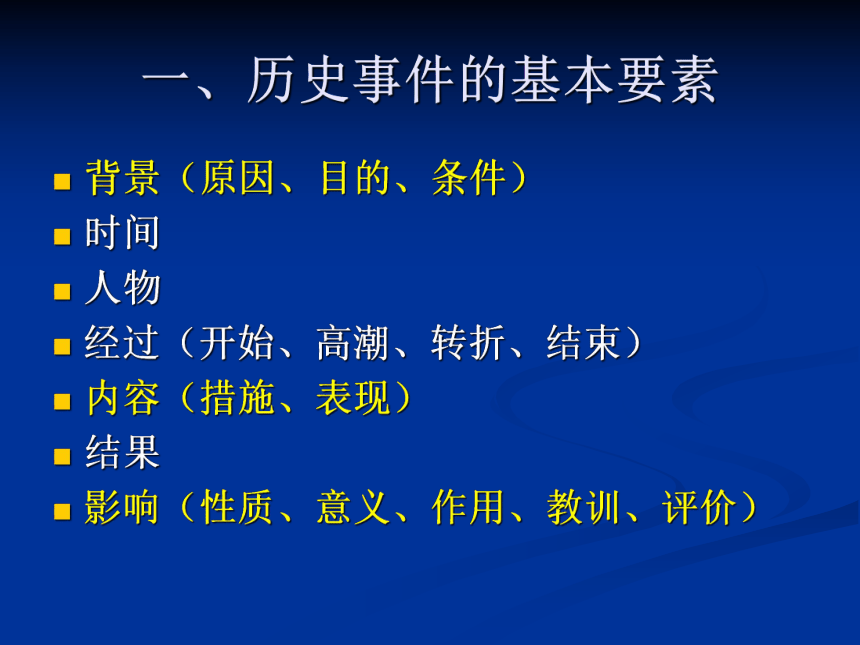 一、历史事件的基本要素

- 背景（原因、目的、条件）
- 时间
- 人物
- 经过（开始、高潮、转折、结束）
- 内容（措施、表现）
- 结果
- 影响（性质、意义、作用、教训、评价）